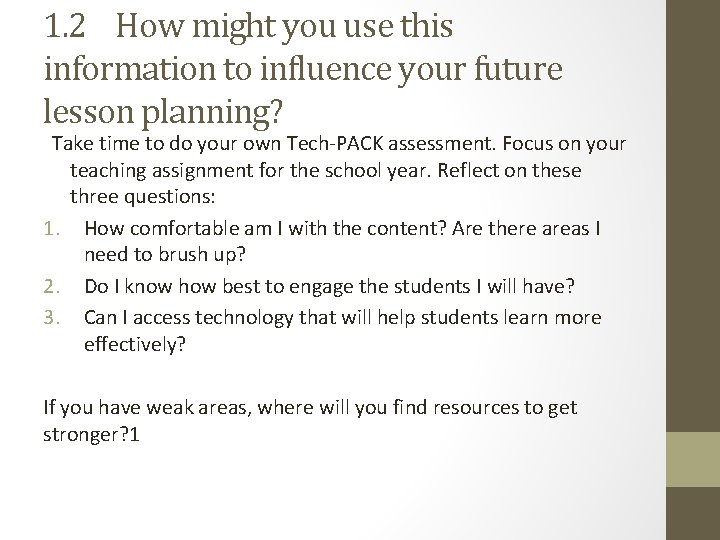 1.2 How might you use this information to influence your future lesson planning?

Take time to do your own Tech-PACK assessment. Focus on your teaching assignment for the school year. Reflect on these three questions:

1. How comfortable am I with the content? Are there areas I need to brush up?
2. Do I know how best to engage the students I will have?
3. Can I access technology that will help students learn more effectively?

If you have weak areas, where will you find resources to get stronger?1